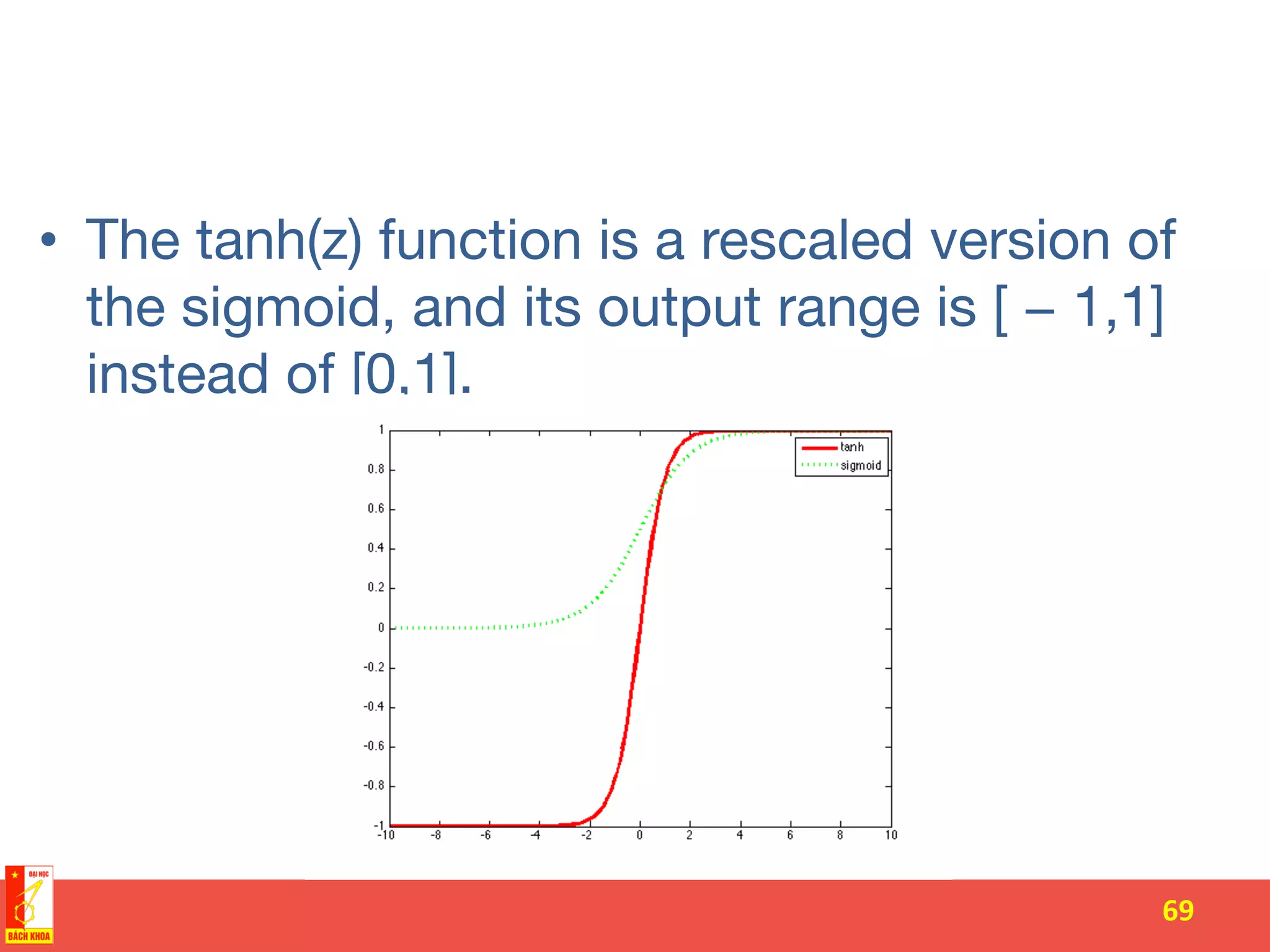 • The tanh(z) function is a rescaled version of the sigmoid, and its output range is [ – 1,1] instead of [0,1].

1
0.8
0.6
0.4
0.2
0
-0.2
-0.4
-0.6
-0.8
-1
-10 -8 -6 -4 -2 0 2 4 6 8 10

tanh
sigmoid

ĐẠI HỌC
BÁCH KHOA

69